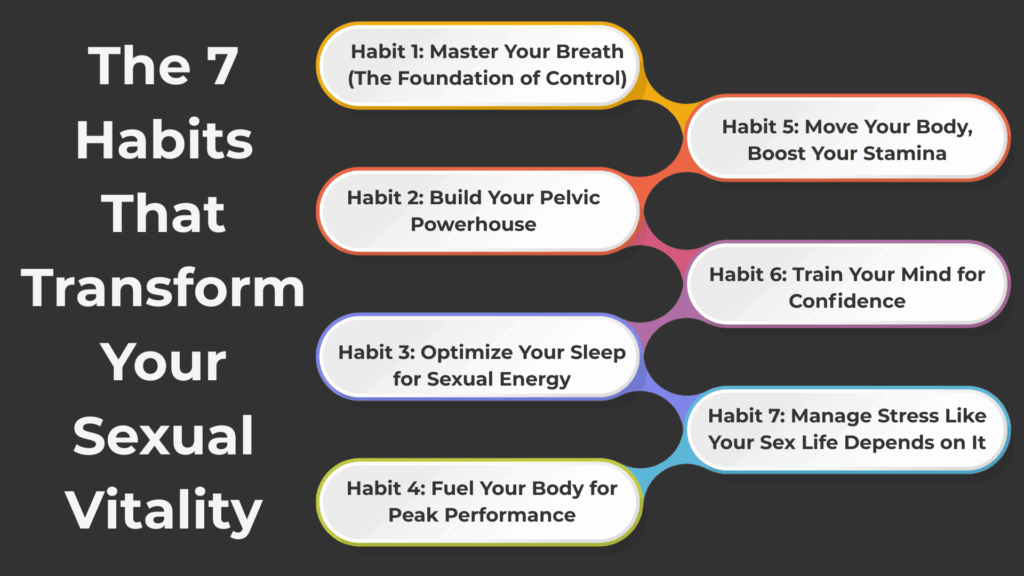 The 7 Habits That Transform Your Sexual Vitality

Habit 1: Master Your Breath (The Foundation of Control)

Habit 5: Move Your Body, Boost Your Stamina

Habit 2: Build Your Pelvic Powerhouse

Habit 6: Train Your Mind for Confidence

Habit 3: Optimize Your Sleep for Sexual Energy

Habit 7: Manage Stress Like Your Sex Life Depends on It

Habit 4: Fuel Your Body for Peak Performance